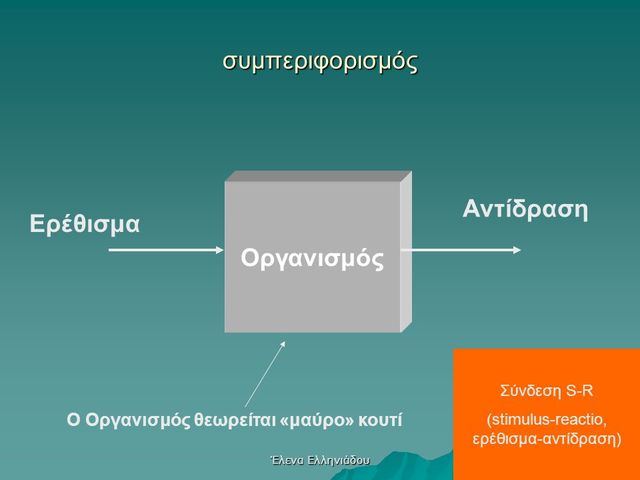 συμπεριφορισμός

Ερέθισμα

Οργανισμός

Αντίδραση

Ο Οργανισμός θεωρείται «μαύρο» κουτί

Σύνδεση S-R

(stimulus-reactio, ερέθισμα-αντίδραση)

Έλενα Ελληνιάδου